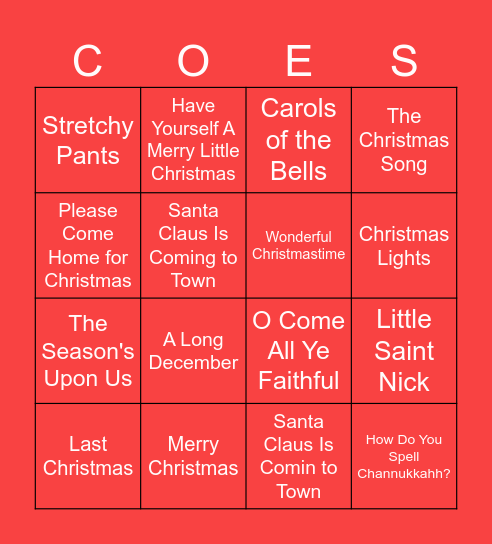 | C | O | E | S |
|---|---|---|---|
| Stretchy Pants | Have Yourself A Merry Little Christmas | Carols of the Bells | The Christmas Song |
| Please Come Home for Christmas | Santa Claus Is Coming to Town | Wonderful Christmastime | Christmas Lights |
| The Season's Upon Us | A Long December | O Come All Ye Faithful | Little Saint Nick |
| Last Christmas | Merry Christmas | Santa Claus Is Comin to Town | How Do You Spell Channukkahh? |